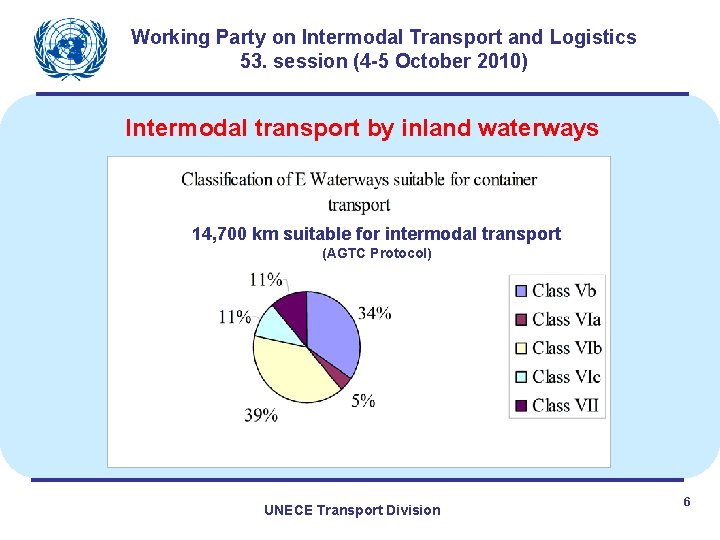 Working Party on Intermodal Transport and Logistics
53. session (4-5 October 2010)

Intermodal transport by inland waterways

Classification of E Waterways suitable for container transport

14,700 km suitable for intermodal transport
(AGTC Protocol)

11%
11%
34%
5%
39%

Class Vb
Class VIa
Class VIb
Class VIc
Class VII

UNECE Transport Division

6